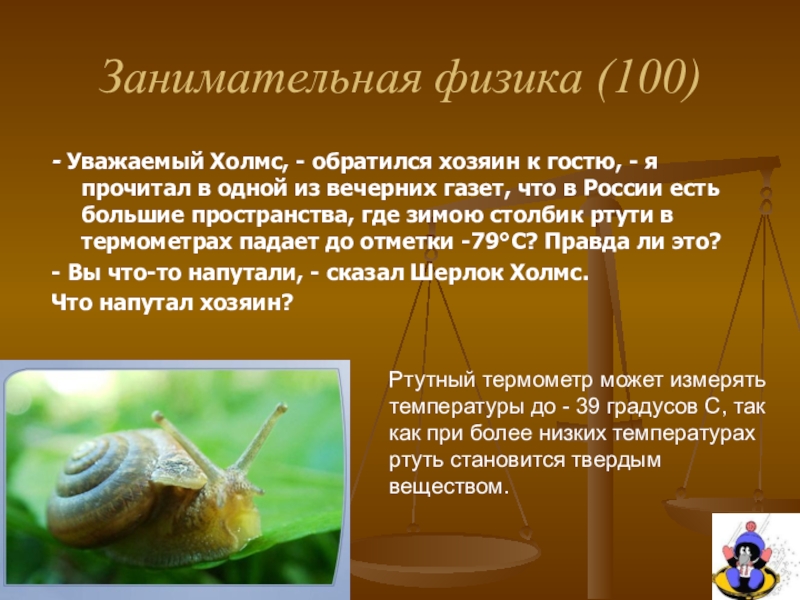 Занимательная физика (100)

- Уважаемый Холмс, - обратился хозяин к гостю, - я прочитал в одной из вечерних газет, что в России есть большие пространства, где зимою столбик ртути в термометрах падает до отметки -79°С? Правда ли это?

- Вы что-то напутали, - сказал Шерлок Холмс.

Что напутал хозяин?

Ртутный термометр может измерять температуры до - 39 градусов С, так как при более низких температурах ртуть становится твердым веществом.